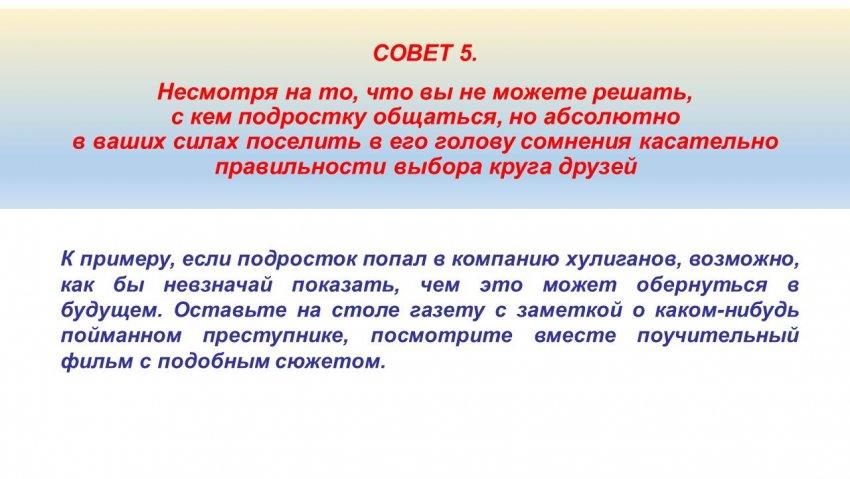 СОВЕТ 5.

Несмотря на то, что вы не можете решать, с кем подростку общаться, но абсолютно в ваших силах поселить в его голову сомнения касательно правильности выбора круга друзей

К примеру, если подросток попал в компанию хулиганов, возможно, как бы невзначай показать, чем это может обернуться в будущем. Оставьте на столе газету с заметкой о каком-нибудь пойманном преступнике, посмотрите вместе поучительный фильм с подобным сюжетом.